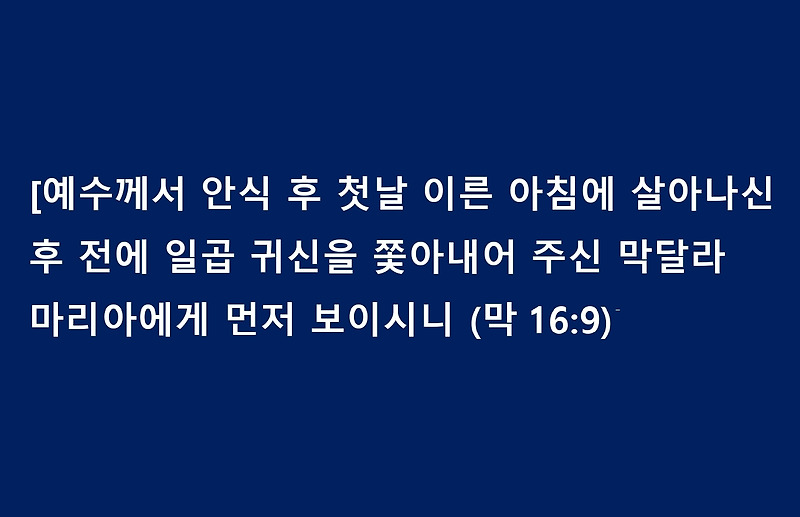 [예수께서 안식 후 첫날 이른 아침에 살아나신 후 전에 일곱 귀신을 쫓아내어 주신 막달라 마리아에게 먼저 보이시니 (막 16:9)